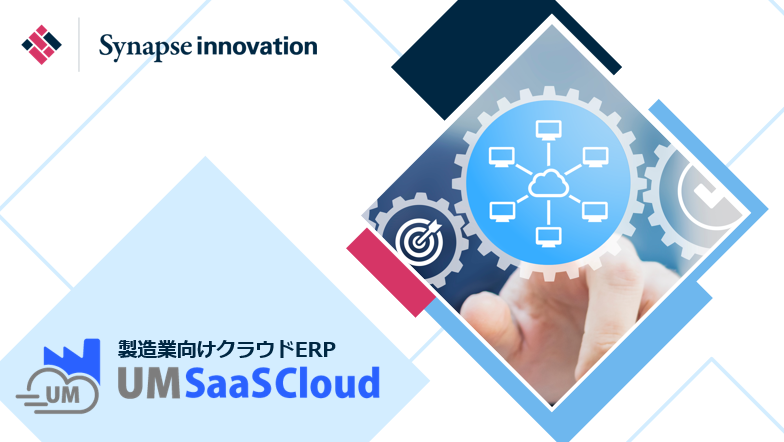 Synapse innovation

製造業向けクラウドERP
UM SaaS Cloud

UM